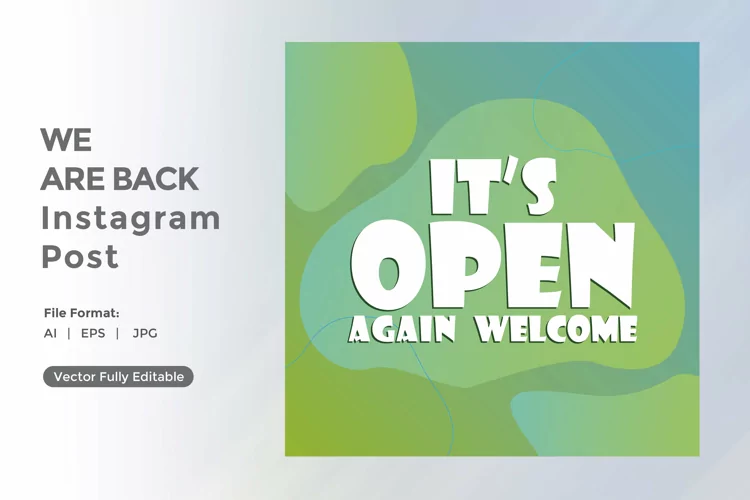 WE
ARE BACK
Instagram
Post

File Format:
AI | EPS | JPG

Vector Fully Editable

IT'S
OPEN
AGAIN WELCOME